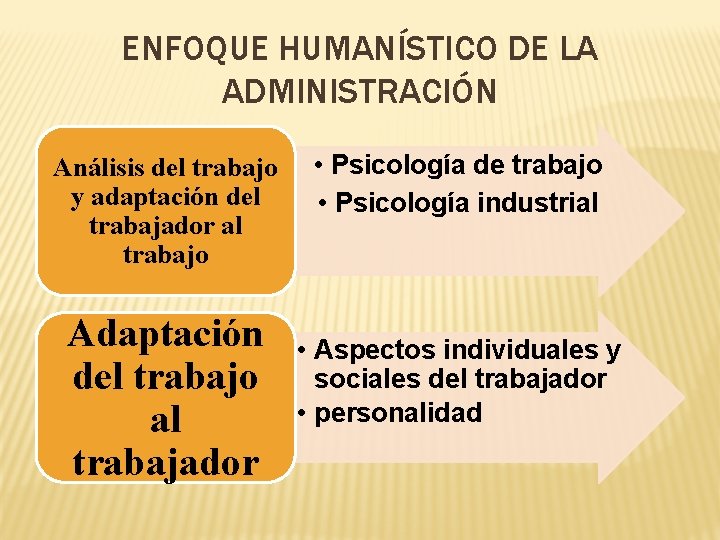 ENFOQUE HUMANÍSTICO DE LA ADMINISTRACIÓN

Análisis del trabajo y adaptación del trabajador al trabajo

• Psicología de trabajo
• Psicología industrial

Adaptación del trabajo al trabajador

• Aspectos individuales y sociales del trabajador
• personalidad